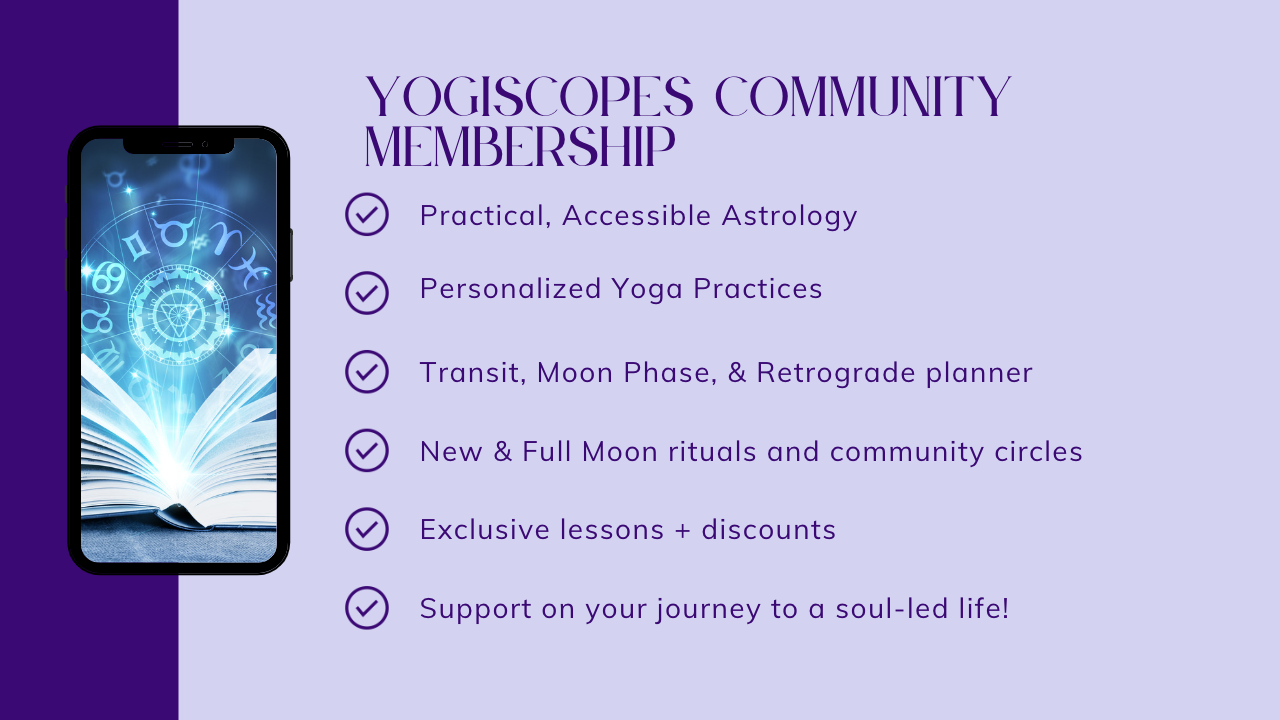 YOGISCOPES COMMUNITY MEMBERSHIP

Practical, Accessible Astrology

Personalized Yoga Practices

Transit, Moon Phase, & Retrograde planner

New & Full Moon rituals and community circles

Exclusive lessons + discounts

Support on your journey to a soul-led life!